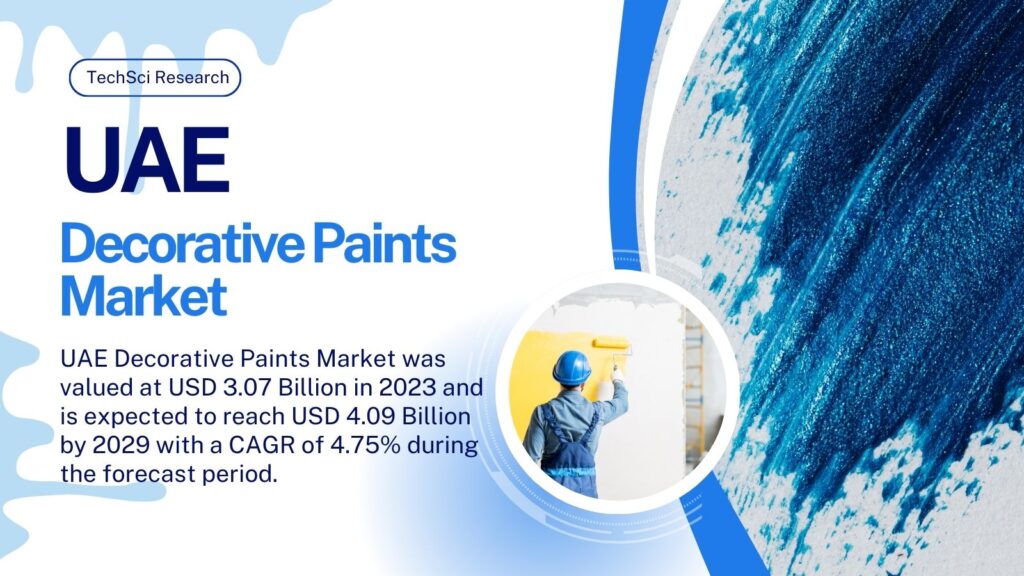 TechSci Research

UAE

Decorative Paints Market

UAE Decorative Paints Market was valued at USD 3.07 Billion in 2023 and is expected to reach USD 4.09 Billion by 2029 with a CAGR of 4.75% during the forecast period.